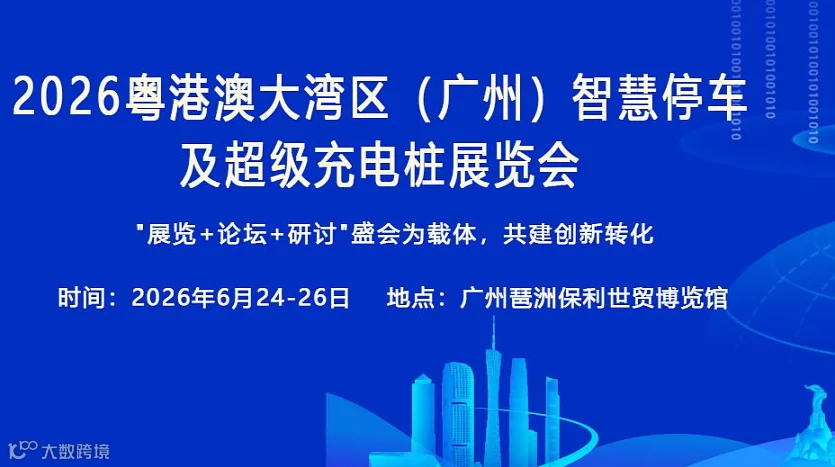 2026粤港澳大湾区（广州）智慧停车及超级充电桩展览会

"展览+论坛+研讨"盛会为载体，共建创新转化

时间：2026年6月24-26日　地点：广州琶洲保利世贸博览馆

大数跨境